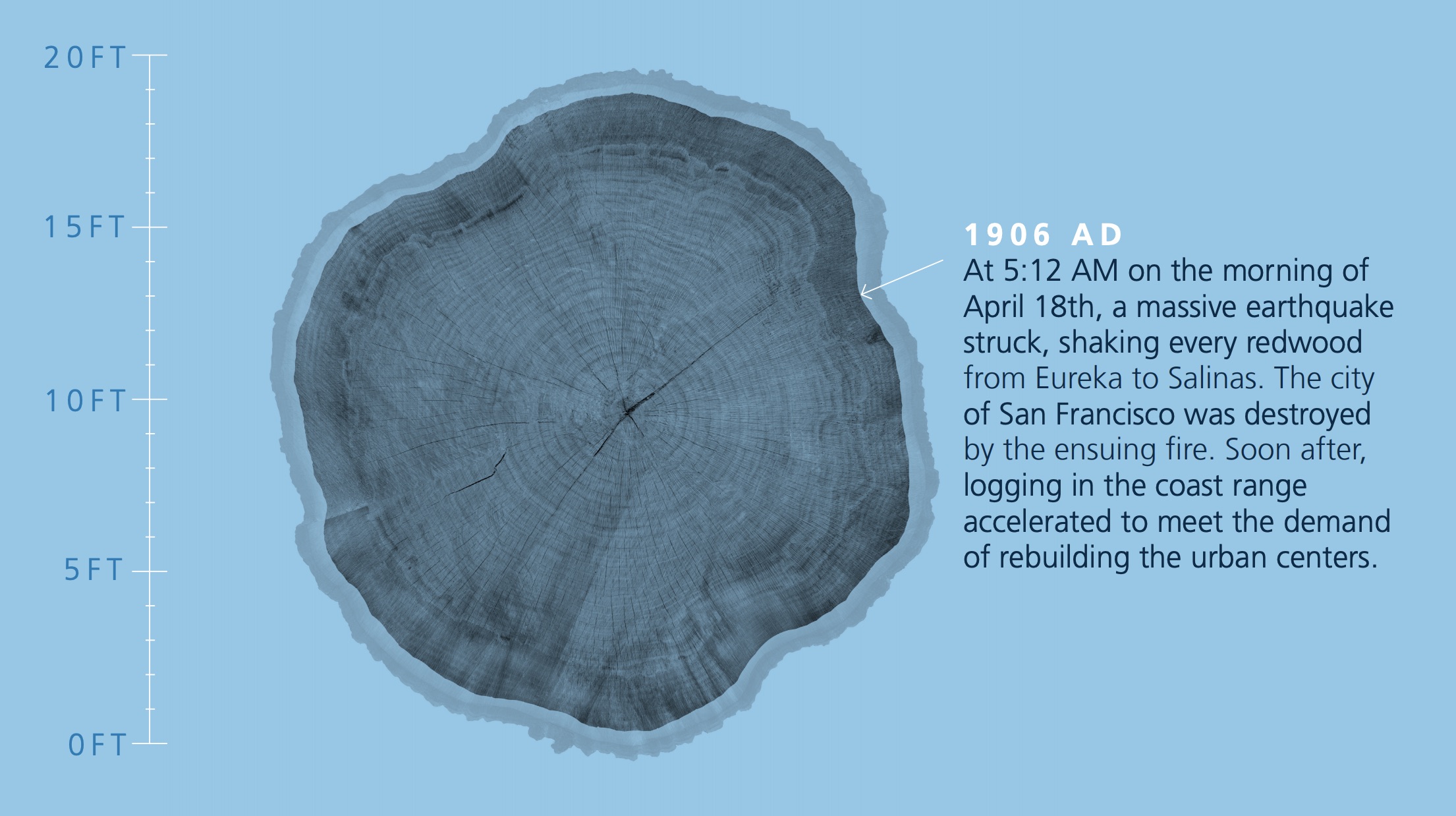 20FT

15FT

10FT

5FT

0FT

1906 AD

At 5:12 AM on the morning of April 18th, a massive earthquake struck, shaking every redwood from Eureka to Salinas. The city of San Francisco was destroyed by the ensuing fire. Soon after, logging in the coast range accelerated to meet the demand of rebuilding the urban centers.